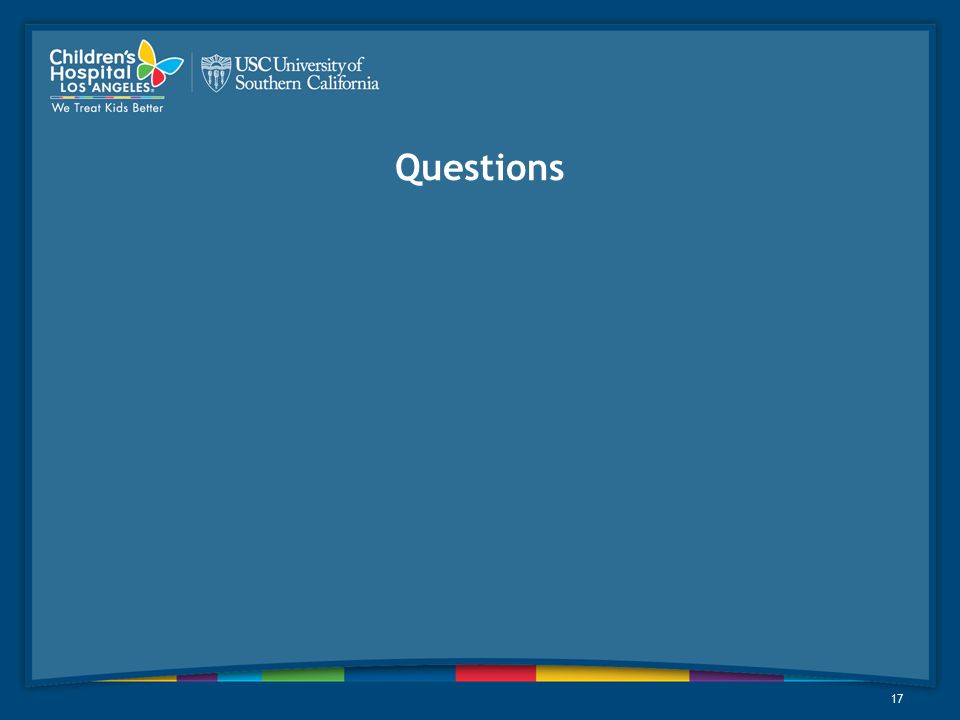 Children's Hospital LOS ANGELES
We Treat Kids Better

USC University of Southern California

Questions

17